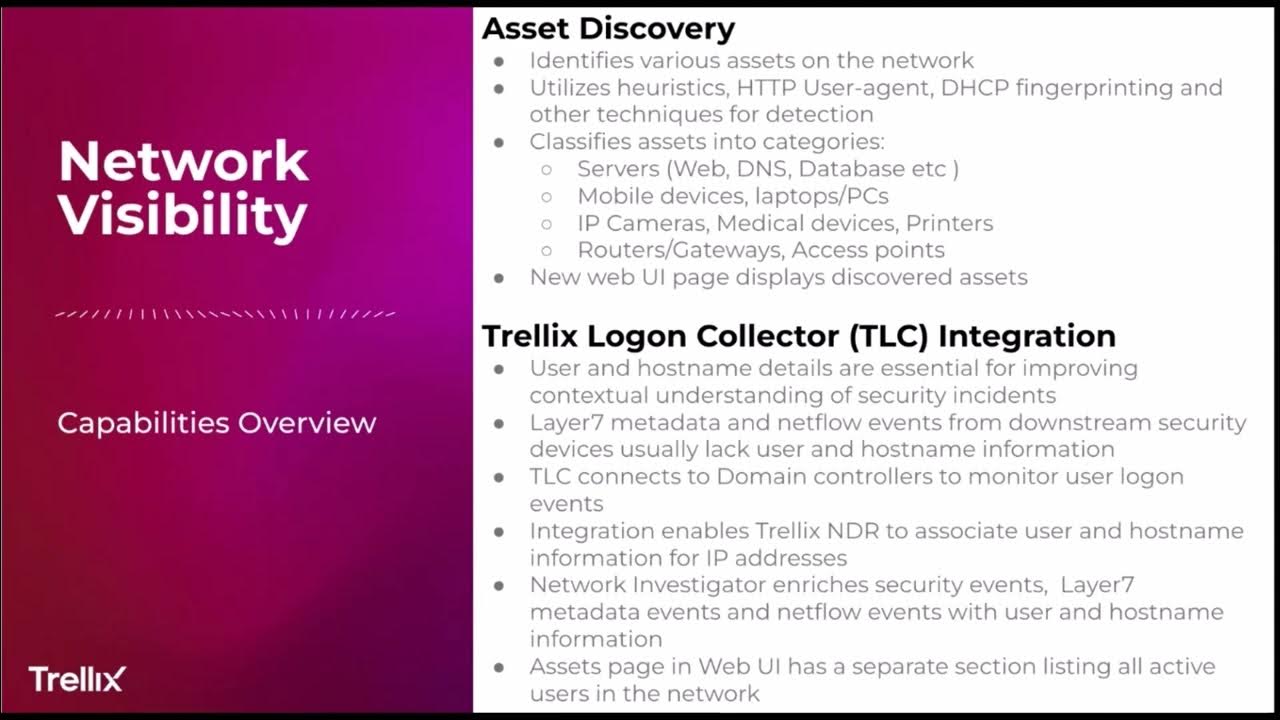 Network Visibility

Capabilities Overview

Trellix

Asset Discovery
- Identifies various assets on the network
- Utilizes heuristics, HTTP User-agent, DHCP fingerprinting and other techniques for detection
- Classifies assets into categories:
  - Servers (Web, DNS, Database etc )
  - Mobile devices, laptops/PCs
  - IP Cameras, Medical devices, Printers
  - Routers/Gateways, Access points
- New web UI page displays discovered assets

Trellix Logon Collector (TLC) Integration
- User and hostname details are essential for improving contextual understanding of security incidents
- Layer7 metadata and netflow events from downstream security devices usually lack user and hostname information
- TLC connects to Domain controllers to monitor user logon events
- Integration enables Trellix NDR to associate user and hostname information for IP addresses
- Network Investigator enriches security events, Layer7 metadata events and netflow events with user and hostname information
- Assets page in Web UI has a separate section listing all active users in the network